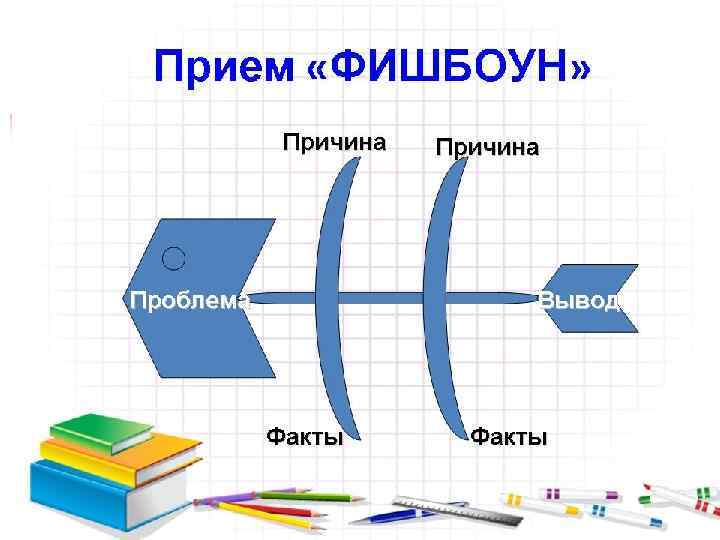 Прием «ФИШБОУН»

Причина

Причина

Проблема

Вывод

Факты

Факты